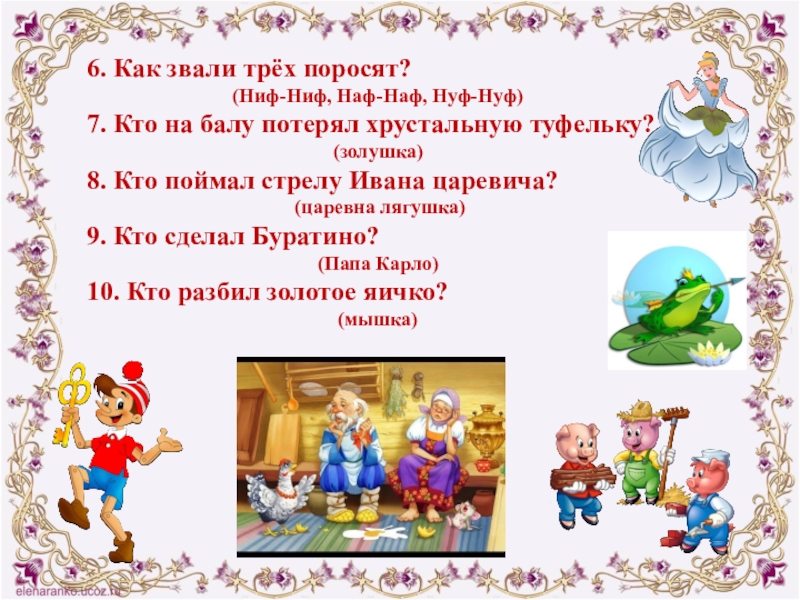 6. Как звали трёх поросят?

(Ниф-Ниф, Наф-Наф, Нуф-Нуф)

7. Кто на балу потерял хрустальную туфельку?

(золушка)

8. Кто поймал стрелу Ивана царевича?

(царевна лягушка)

9. Кто сделал Буратино?

(Папа Карло)

10. Кто разбил золотое яичко?

(мышка)

elenaranko.ucoz.ru